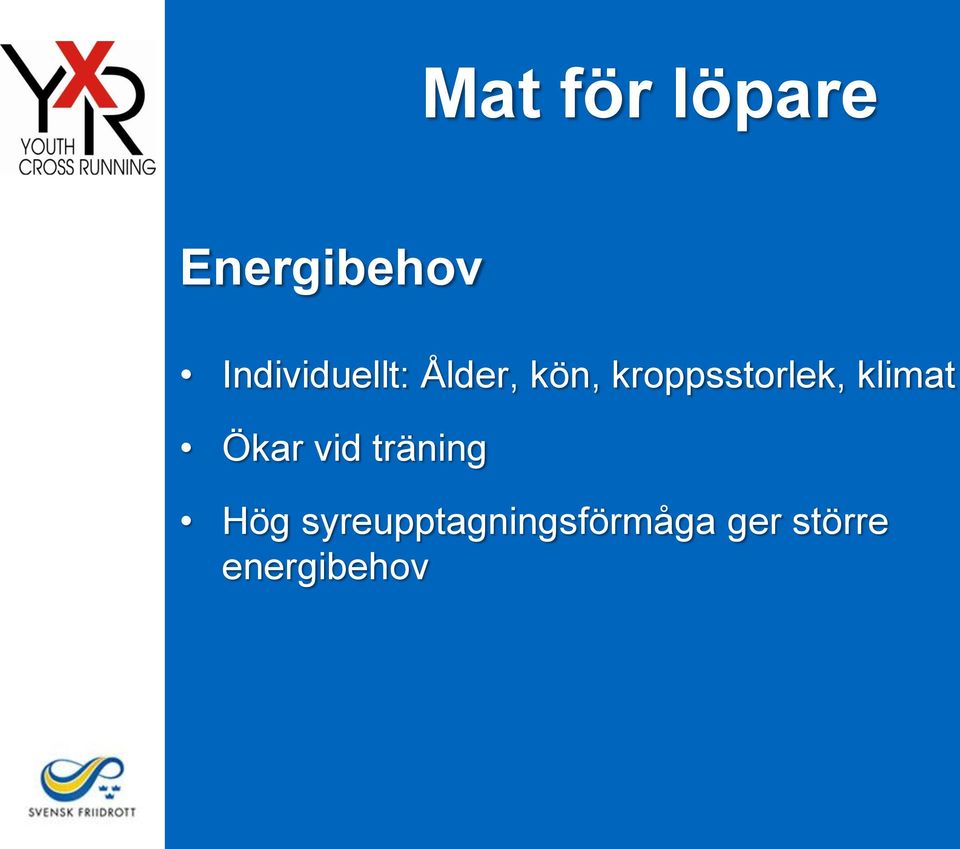 YXR
YOUTH
CROSS RUNNING

Mat för löpare

Energibehov

• Individuellt: Ålder, kön, kroppsstorlek, klimat

• Ökar vid träning

• Hög syreupptagningsförmåga ger större energibehov

SVENSK FRIIDROTT